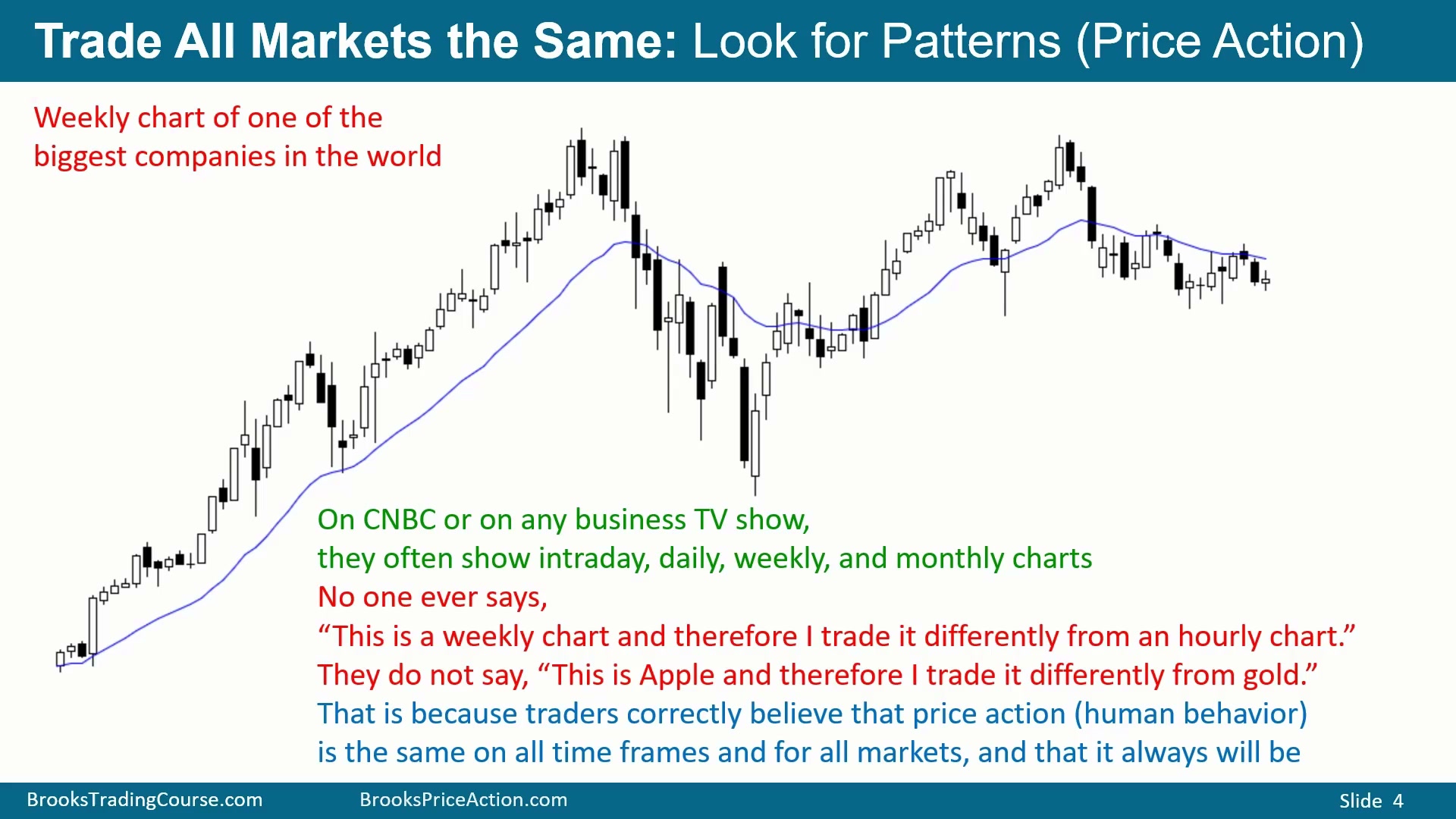 Trade All Markets the Same: Look for Patterns (Price Action)

Weekly chart of one of the biggest companies in the world

On CNBC or on any business TV show, they often show intraday, daily, weekly, and monthly charts
No one ever says,
“This is a weekly chart and therefore I trade it differently from an hourly chart.”
They do not say, “This is Apple and therefore I trade it differently from gold.”
That is because traders correctly believe that price action (human behavior) is the same on all time frames and for all markets, and that it always will be

BrooksTradingCourse.com BrooksPriceAction.com Slide 4